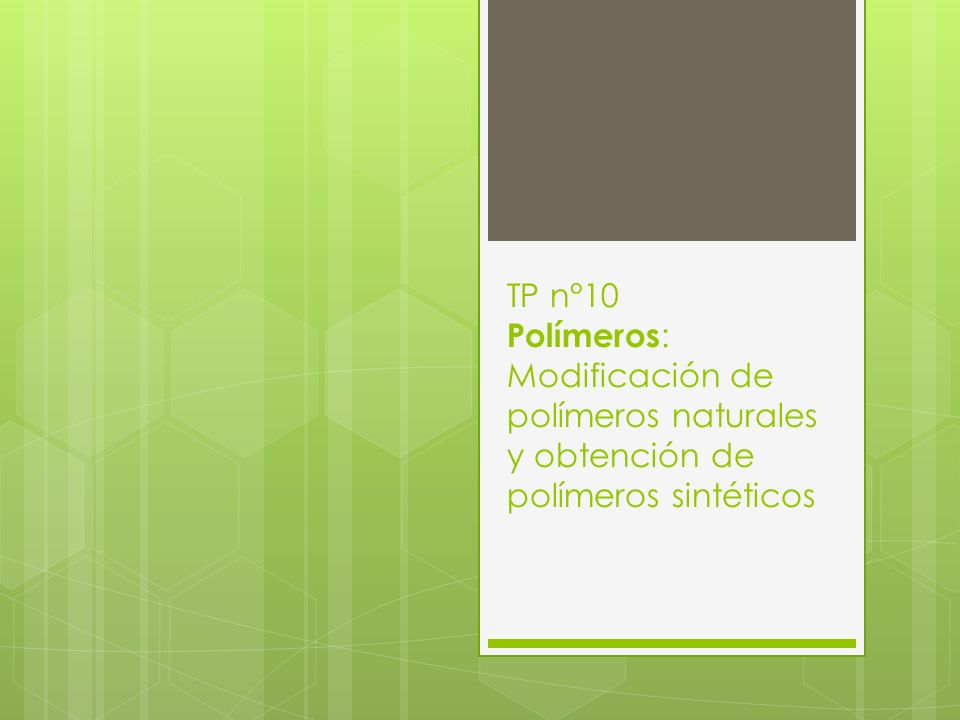 TP n°10
Polímeros: Modificación de polímeros naturales y obtención de polímeros sintéticos